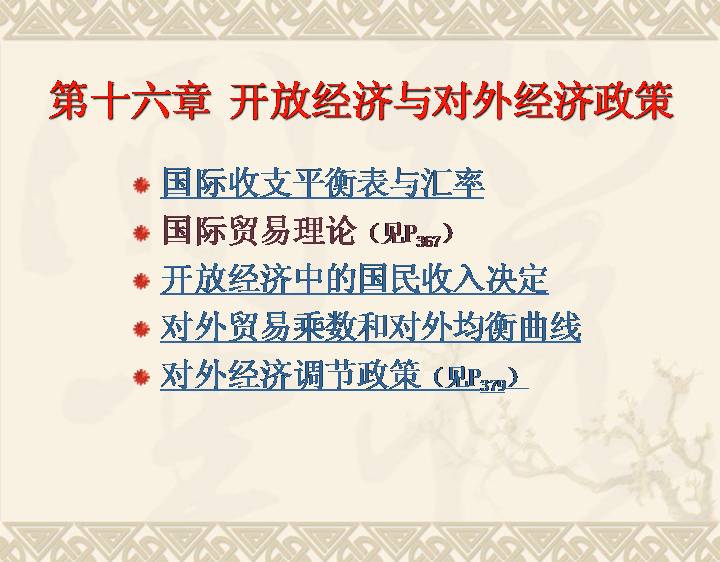 第十六章 开放经济与对外经济政策

国际收支平衡表与汇率

国际贸易理论（见$P_{367}$）

开放经济中的国民收入决定

对外贸易乘数和对外均衡曲线

对外经济调节政策（见$P_{379}$）